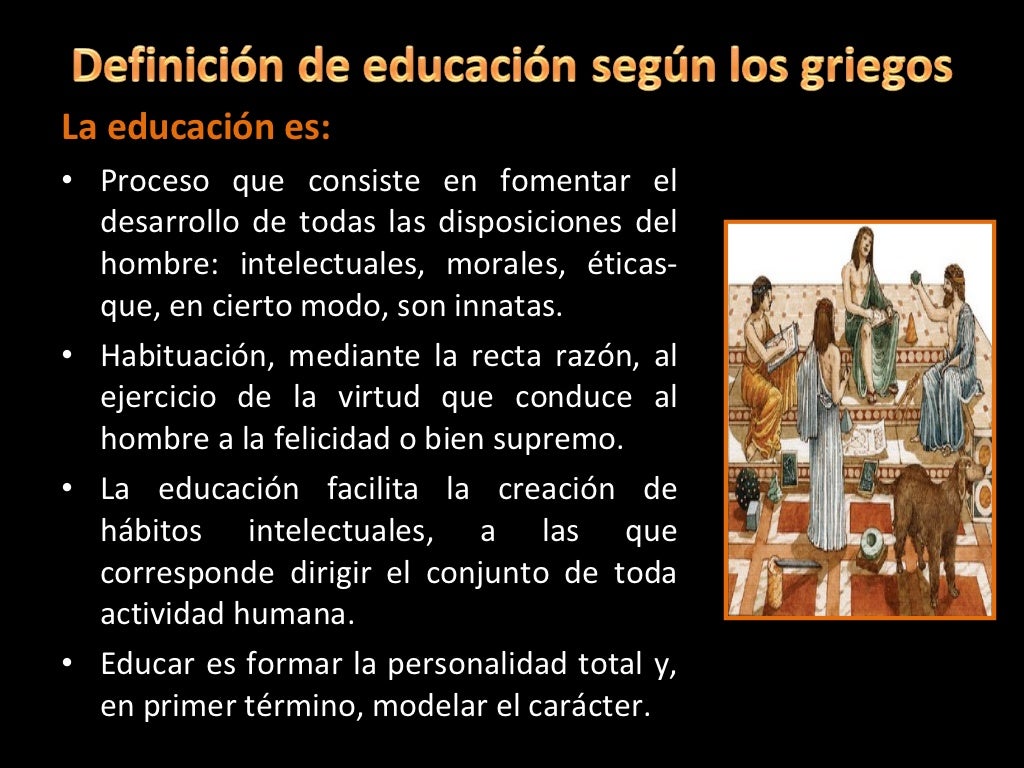 Definición de educación según los griegos

La educación es:

• Proceso que consiste en fomentar el desarrollo de todas las disposiciones del hombre: intelectuales, morales, éticas- que, en cierto modo, son innatas.

• Habituación, mediante la recta razón, al ejercicio de la virtud que conduce al hombre a la felicidad o bien supremo.

• La educación facilita la creación de hábitos intelectuales, a las que corresponde dirigir el conjunto de toda actividad humana.

• Educar es formar la personalidad total y, en primer término, modelar el carácter.